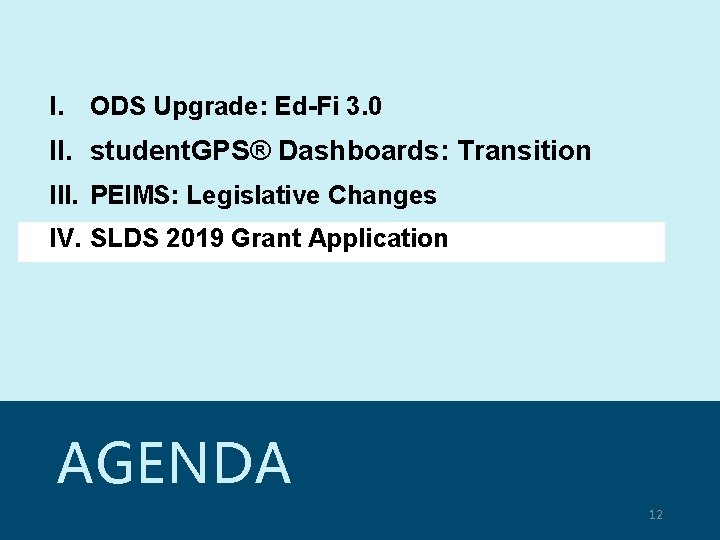 I. ODS Upgrade: Ed-Fi 3.0

II. studentGPS® Dashboards: Transition

III. PEIMS: Legislative Changes

IV. SLDS 2019 Grant Application

AGENDA

12